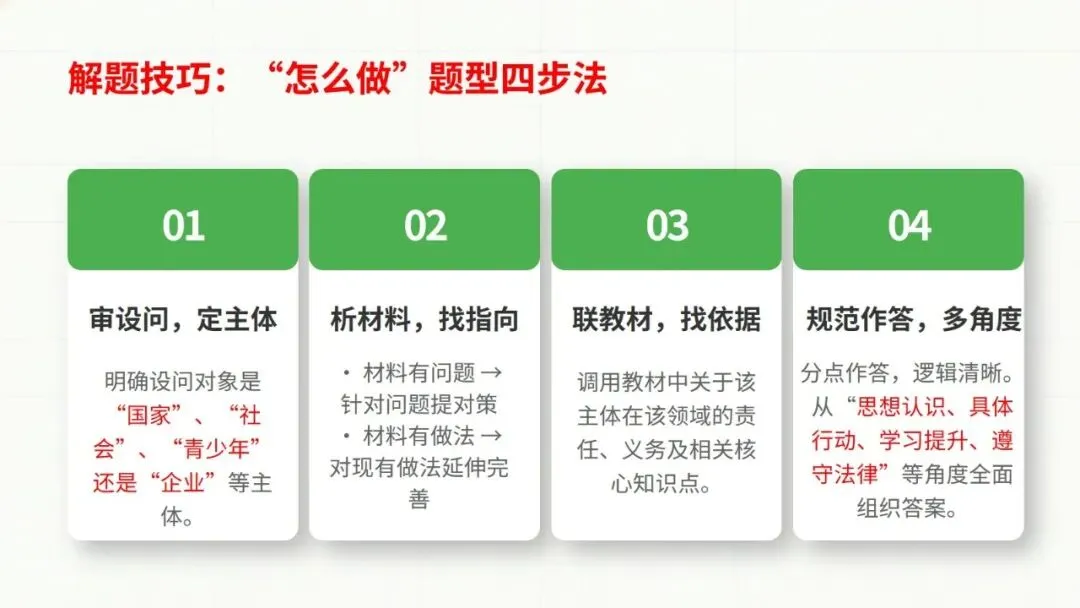 解题技巧：“怎么做”题型四步法

01

审设问，定主体

明确设问对象是“国家”、“社会”、“青少年”还是“企业”等主体。

02

析材料，找指向

· 材料有问题 → 针对问题提对策
· 材料有做法 → 对现有做法延伸完善

03

联教材，找依据

调用教材中关于该主体在该领域的责任、义务及相关核心知识点。

04

规范作答，多角度

分点作答，逻辑清晰。从“思想认识、具体行动、学习提升、遵守法律”等角度全面组织答案。